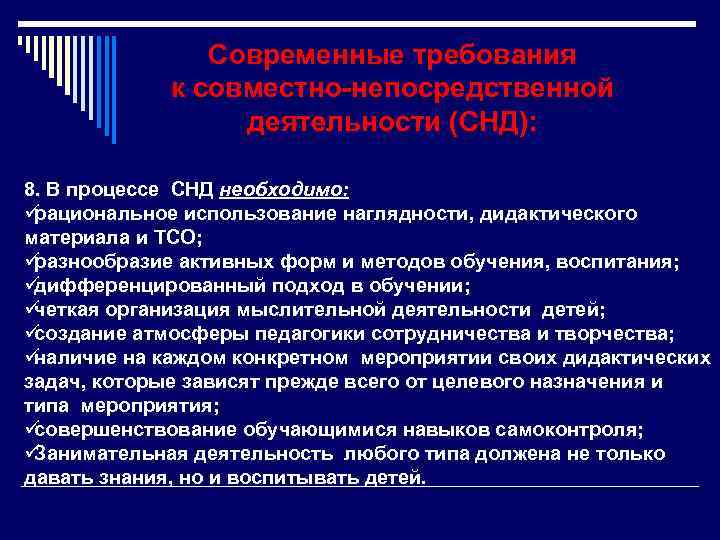 Современные требования к совместно-непосредственной деятельности (СНД):

8. В процессе СНД необходимо:
✓рациональное использование наглядности, дидактического материала и ТСО;
✓разнообразие активных форм и методов обучения, воспитания;
✓дифференцированный подход в обучении;
✓четкая организация мыслительной деятельности детей;
✓создание атмосферы педагогики сотрудничества и творчества;
✓наличие на каждом конкретном мероприятии своих дидактических задач, которые зависят прежде всего от целевого назначения и типа мероприятия;
✓совершенствование обучающимися навыков самоконтроля;
✓Занимательная деятельность любого типа должена не только давать знания, но и воспитывать детей.